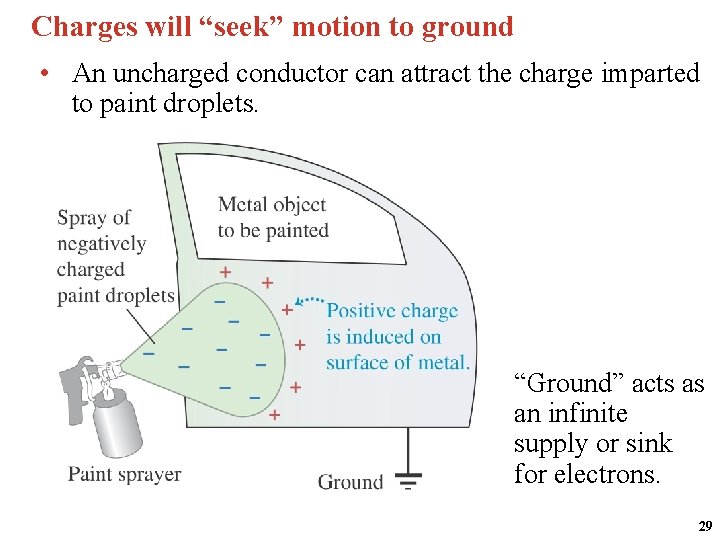 Charges will "seek" motion to ground

• An uncharged conductor can attract the charge imparted to paint droplets.

Spray of
negatively
charged
paint droplets

Metal object
to be painted

Positive charge
is induced on
surface of metal.

Paint sprayer

Ground

"Ground" acts as
an infinite
supply or sink
for electrons.

29